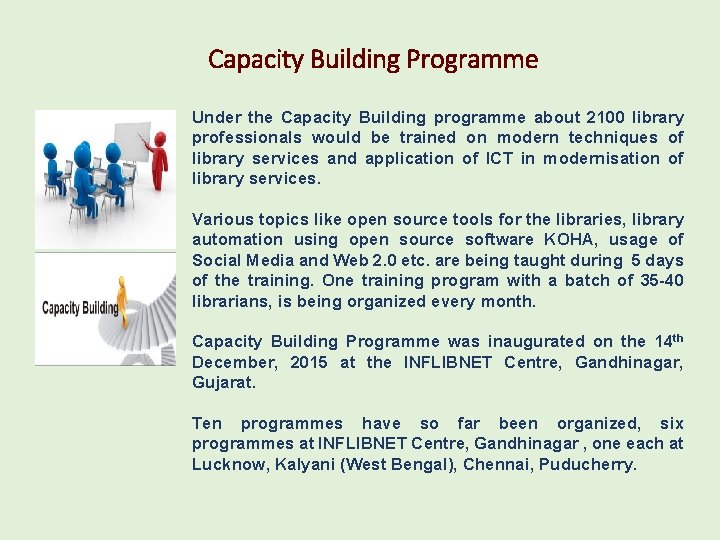 Capacity Building Programme

Capacity Building

Under the Capacity Building programme about 2100 library professionals would be trained on modern techniques of library services and application of ICT in modernisation of library services.

Various topics like open source tools for the libraries, library automation using open source software KOHA, usage of Social Media and Web 2.0 etc. are being taught during 5 days of the training. One training program with a batch of 35-40 librarians, is being organized every month.

Capacity Building Programme was inaugurated on the 14$^{th}$ December, 2015 at the INFLIBNET Centre, Gandhinagar, Gujarat.

Ten programmes have so far been organized, six programmes at INFLIBNET Centre, Gandhinagar , one each at Lucknow, Kalyani (West Bengal), Chennai, Puducherry.